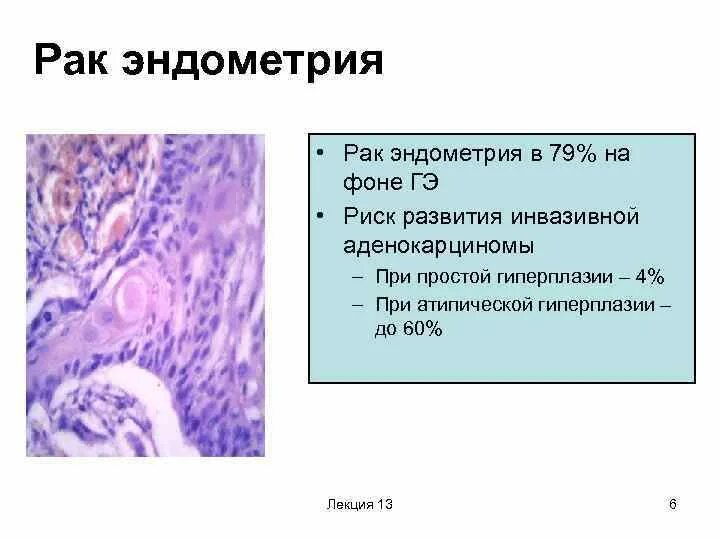 Рак эндометрия

• Рак эндометрия в 79% на фоне ГЭ
• Риск развития инвазивной аденокарциномы
– При простой гиперплазии – 4%
– При атипической гиперплазии – до 60%

Лекция 13

6